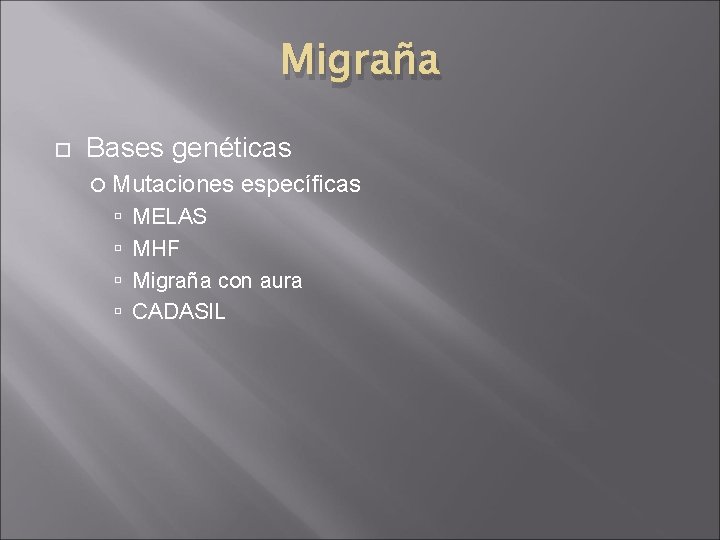 Migraña

Bases genéticas

Mutaciones específicas

MELAS

MHF

Migraña con aura

CADASIL